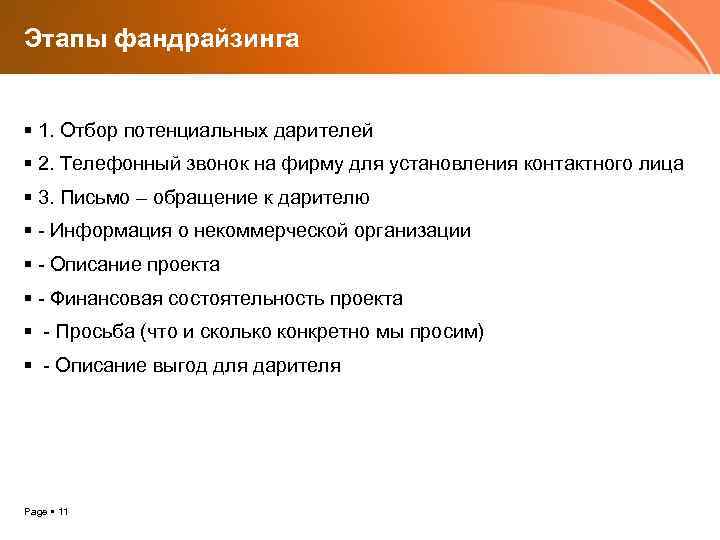 Этапы фандрайзинга

▪ 1. Отбор потенциальных дарителей

▪ 2. Телефонный звонок на фирму для установления контактного лица

▪ 3. Письмо – обращение к дарителю

▪ - Информация о некоммерческой организации

▪ - Описание проекта

▪ - Финансовая состоятельность проекта

▪ - Просьба (что и сколько конкретно мы просим)

▪ - Описание выгод для дарителя

Page ▪ 11